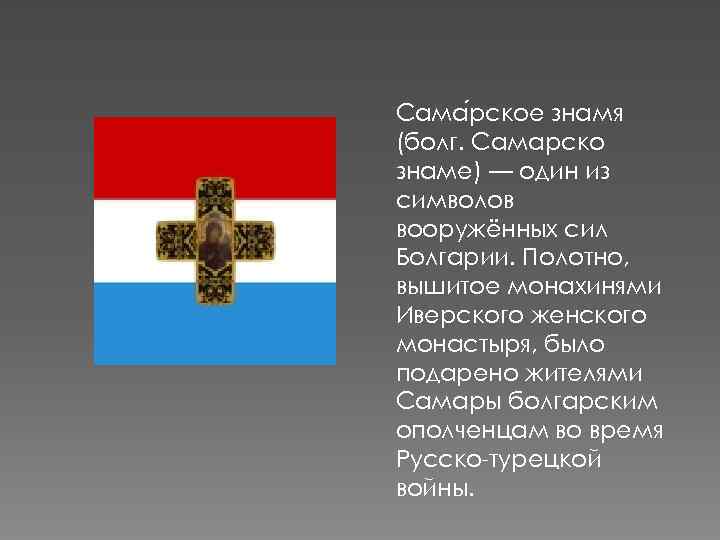 Сама́рское знамя (болг. Самарско знаме) — один из символов вооружённых сил Болгарии. Полотно, вышитое монахинями Иверского женского монастыря, было подарено жителями Самары болгарским ополченцам во время Русско-турецкой войны.